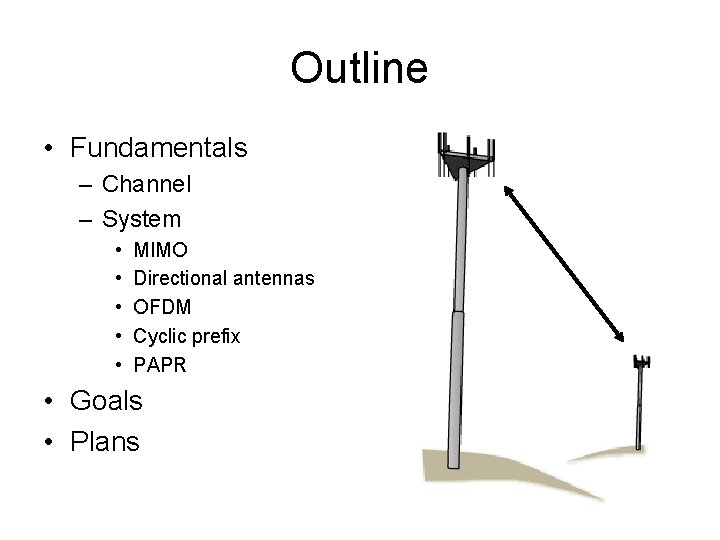 Outline

• Fundamentals
  – Channel
  – System
    • MIMO
    • Directional antennas
    • OFDM
    • Cyclic prefix
    • PAPR
• Goals
• Plans